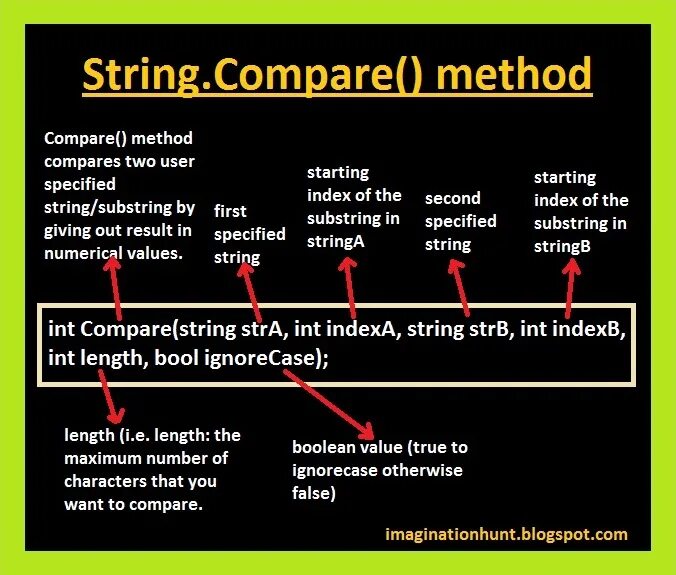 String.Compare() method

Compare() method compares two user specified string/substring by giving out result in numerical values.

first specified string

starting index of the substring in stringA

second specified string

starting index of the substring in stringB

int Compare(string strA, int indexA, string strB, int indexB, int length, bool ignoreCase);

length (i.e. length: the maximum number of characters that you want to compare.

boolean value (true to ignorecase otherwise false)

imaginationhunt.blogspot.com